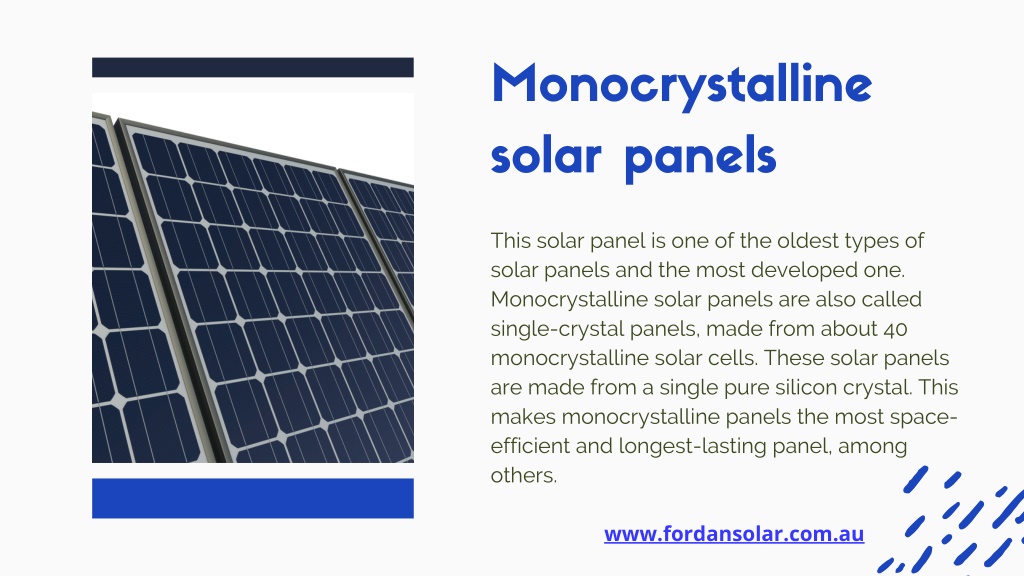 Monocrystalline solar panels

This solar panel is one of the oldest types of solar panels and the most developed one. Monocrystalline solar panels are also called single-crystal panels, made from about 40 monocrystalline solar cells. These solar panels are made from a single pure silicon crystal. This makes monocrystalline panels the most space-efficient and longest-lasting panel, among others.

www.fordansolar.com.au